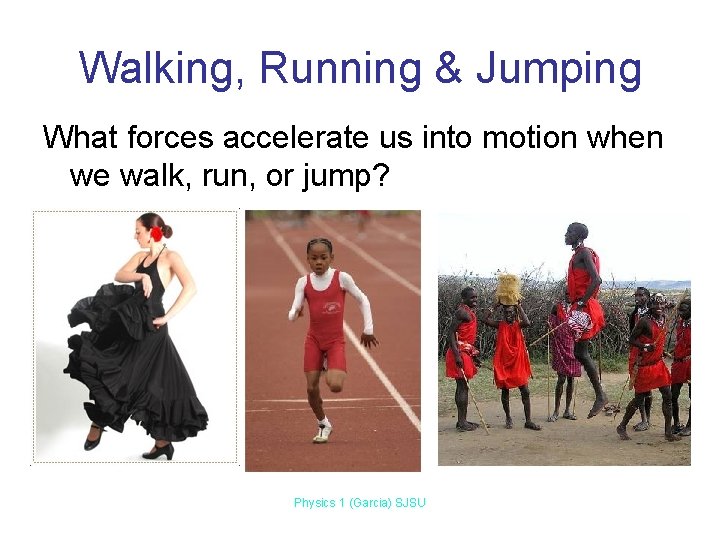 Walking, Running & Jumping

What forces accelerate us into motion when we walk, run, or jump?

Physics 1 (Garcia) SJSU